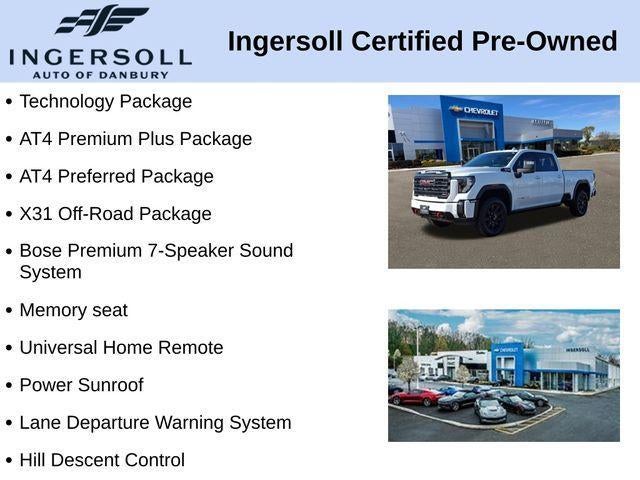 INGERSOLL
AUTO OF DANBURY

Ingersoll Certified Pre-Owned

• Technology Package
• AT4 Premium Plus Package
• AT4 Preferred Package
• X31 Off-Road Package
• Bose Premium 7-Speaker Sound System
• Memory seat
• Universal Home Remote
• Power Sunroof
• Lane Departure Warning System
• Hill Descent Control

CHEVROLET

GMC

CHEVROLET

INGERSOLL